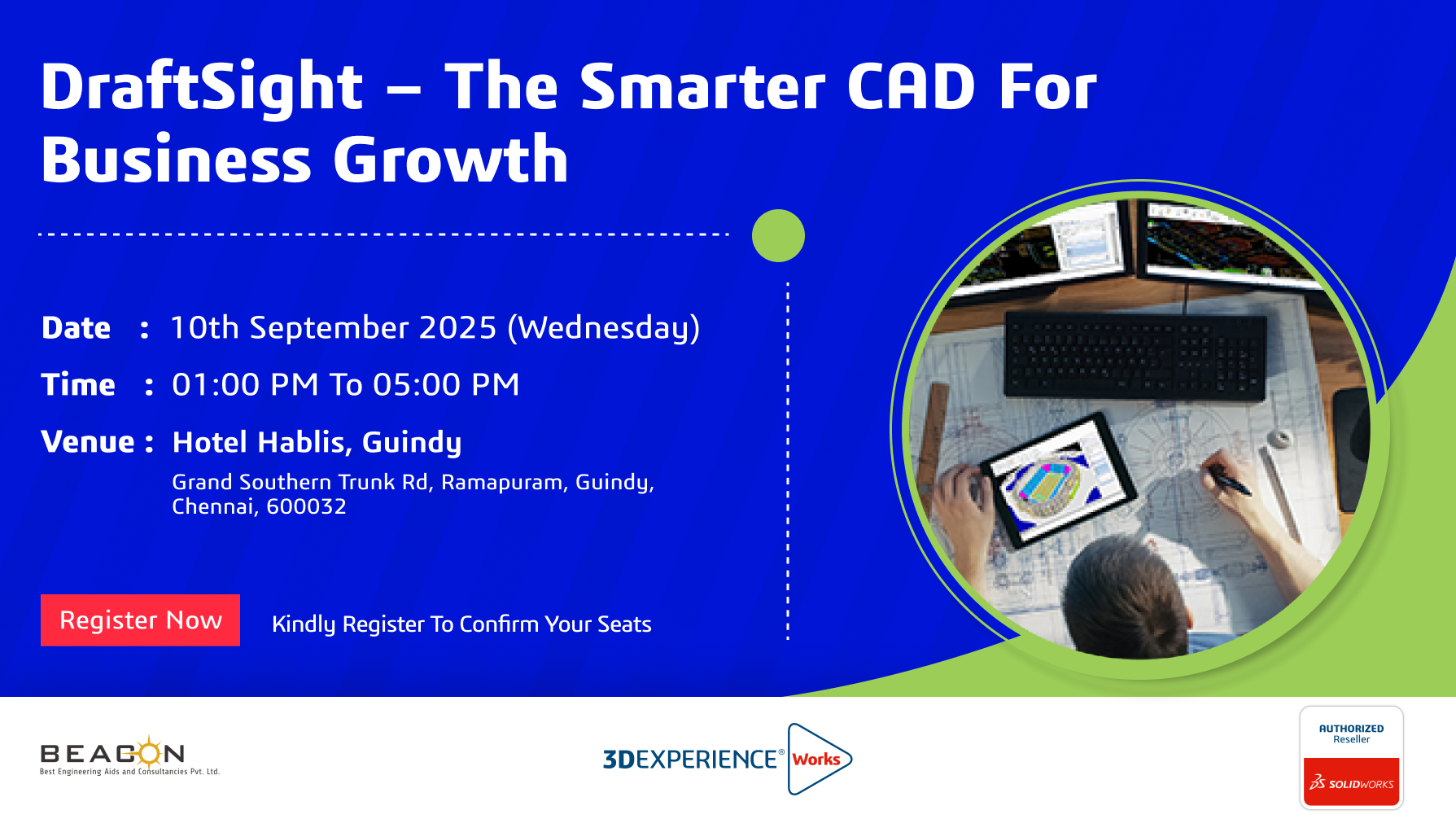 DraftSight – The Smarter CAD For Business Growth

Date : 10th September 2025 (Wednesday)

Time : 01:00 PM To 05:00 PM

Venue : Hotel Hablis, Guindy

Grand Southern Trunk Rd, Ramapuram, Guindy, Chennai, 600032

Register Now

Kindly Register To Confirm Your Seats

BEACON
Best Engineering Aids and Consultancies Pvt. Ltd.

3DEXPERIENCE® Works

AUTHORIZED Reseller

SOLIDWORKS